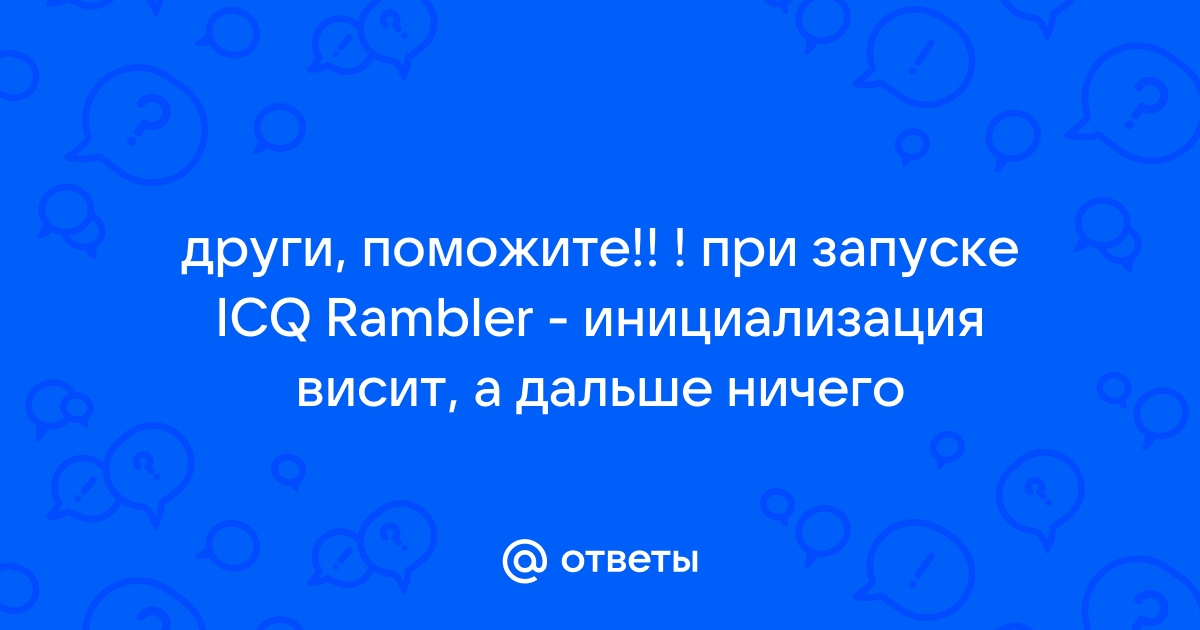 други, поможите!! ! при запуске ICQ Rambler - инициализация висит, а дальше ничего

@ ответы